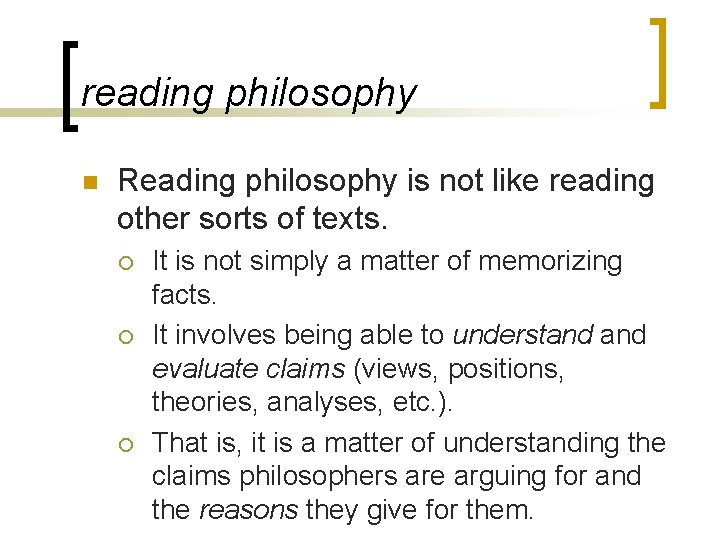 reading philosophy

Reading philosophy is not like reading other sorts of texts.

It is not simply a matter of memorizing facts.

It involves being able to understand and evaluate claims (views, positions, theories, analyses, etc.).

That is, it is a matter of understanding the claims philosophers are arguing for and the reasons they give for them.